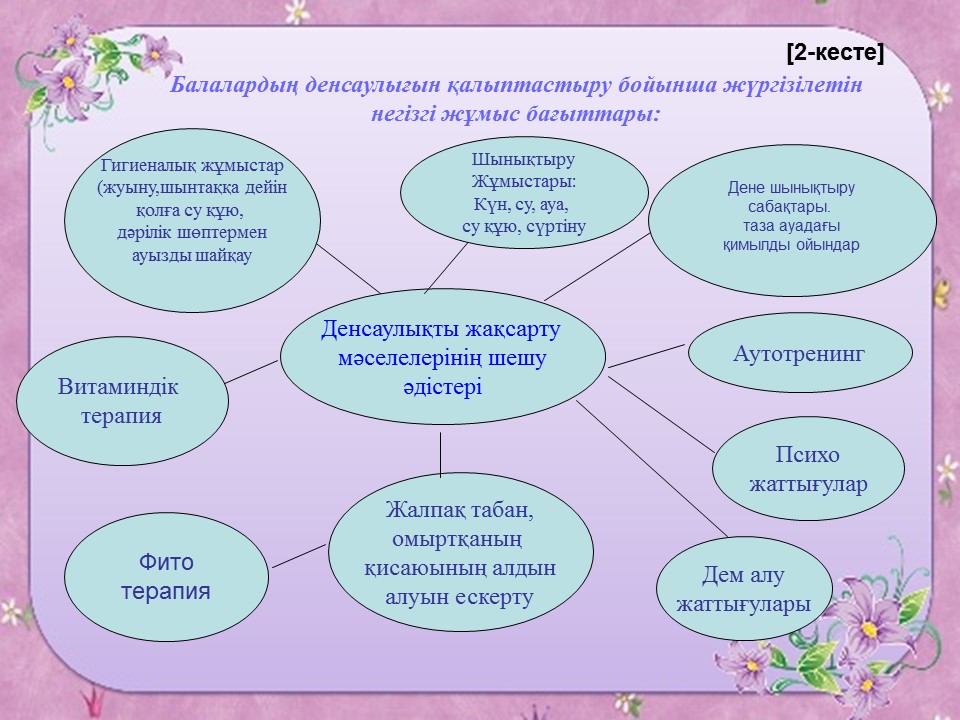 [2-кесте]

Балалардың денсаулығын қалыптастыру бойынша жүргізілетін негізгі жұмыс бағыттары:

Гигиеналық жұмыстар (жуыну,шынтаққа дейін қолға су құю, дәрілік шөптермен ауызды шайқау

Шынықтыру Жұмыстары: Күн, су, ауа, су құю, сүртіну

Дене шынықтыру сабақтары. таза ауадағы қимылды ойындар

Денсаулықты жақсарту мәселелерінің шешу әдістері

Витаминдік терапия

Аутотренинг

Психо жаттығулар

Жалпақ табан, омыртқаның қисаюының алдын алуын ескерту

Фито терапия

Дем алу жаттығулары